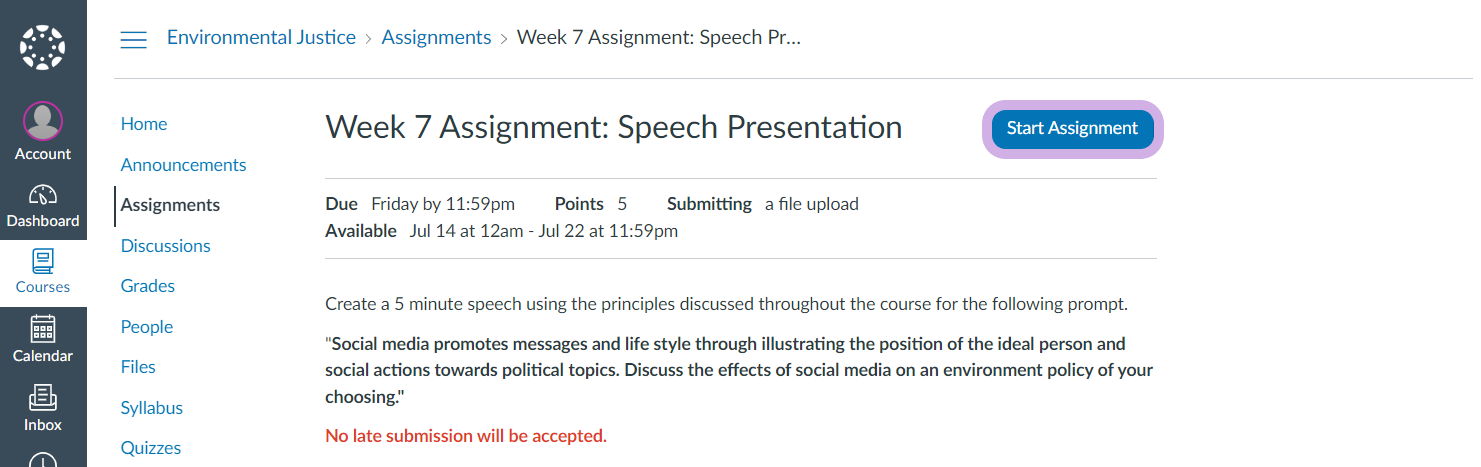 Account
Dashboard
Courses
Calendar
Inbox

Environmental Justice > Assignments > Week 7 Assignment: Speech Pr...

Home
Announcements
Assignments
Discussions
Grades
People
Files
Syllabus
Quizzes

Week 7 Assignment: Speech Presentation

Start Assignment

Due Friday by 11:59pm Points 5 Submitting a file upload
Available Jul 14 at 12am - Jul 22 at 11:59pm

Create a 5 minute speech using the principles discussed throughout the course for the following prompt.

"Social media promotes messages and life style through illustrating the position of the ideal person and social actions towards political topics. Discuss the effects of social media on an environment policy of your choosing."

No late submission will be accepted.